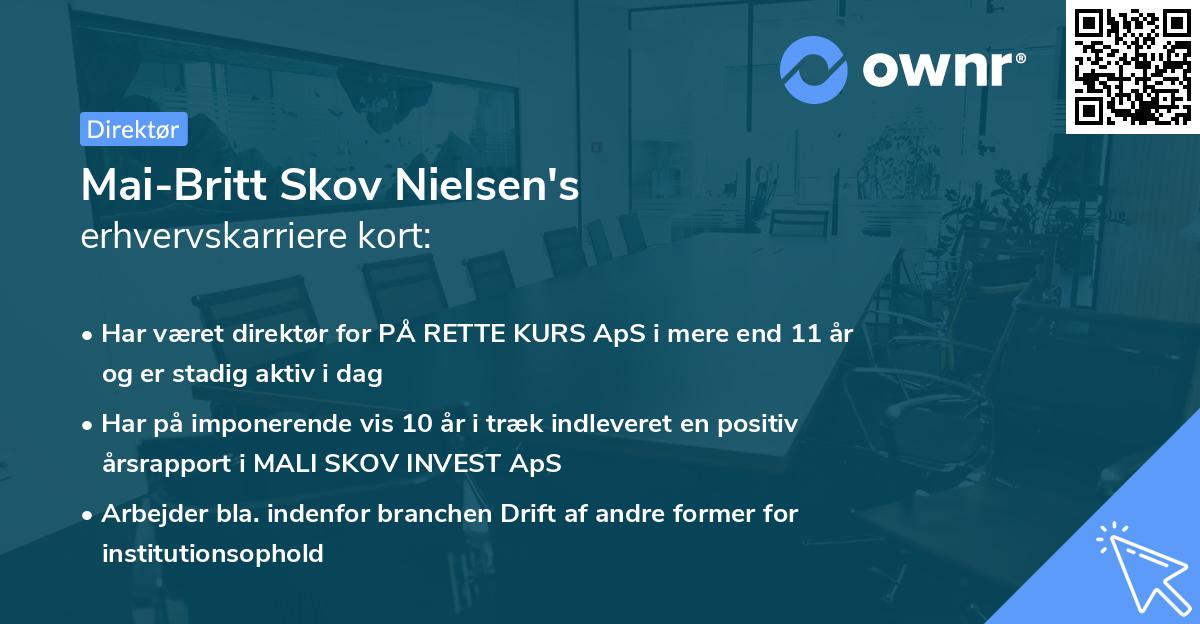 ownr®

Direktør

Mai-Britt Skov Nielsen's
erhvervskarriere kort:

• Har været direktør for PÅ RETTE KURS ApS i mere end 11 år og er stadig aktiv i dag

• Har på imponerende vis 10 år i træk indleveret en positiv årsrapport i MALI SKOV INVEST ApS

• Arbejder bla. indenfor branchen Drift af andre former for institutionsophold